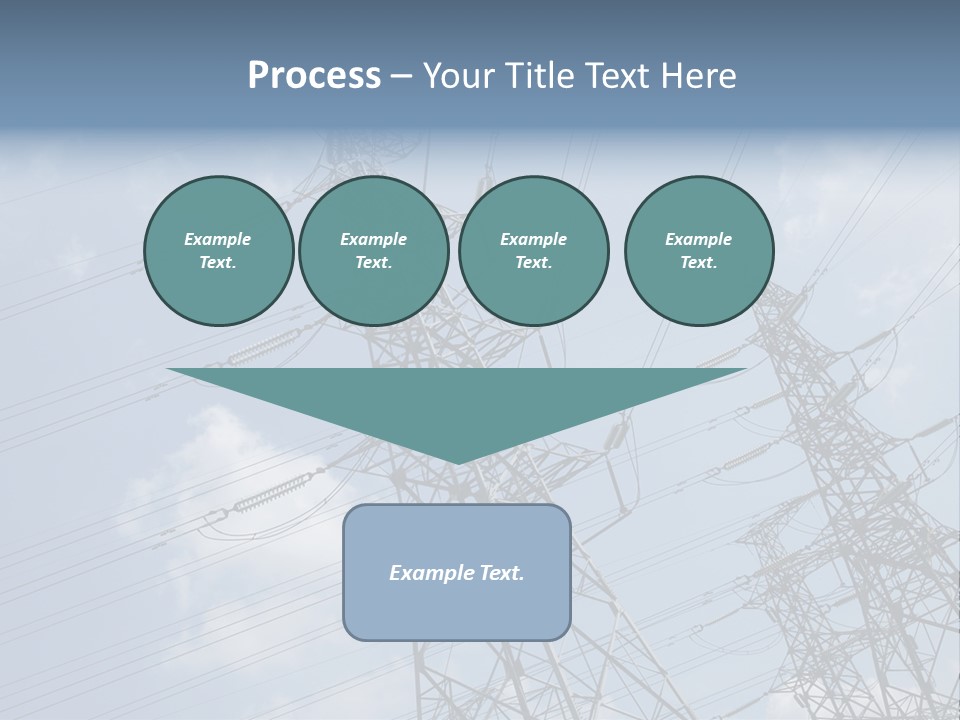 Process – Your Title Text Here

Example Text.

Example Text.

Example Text.

Example Text.

Example Text.